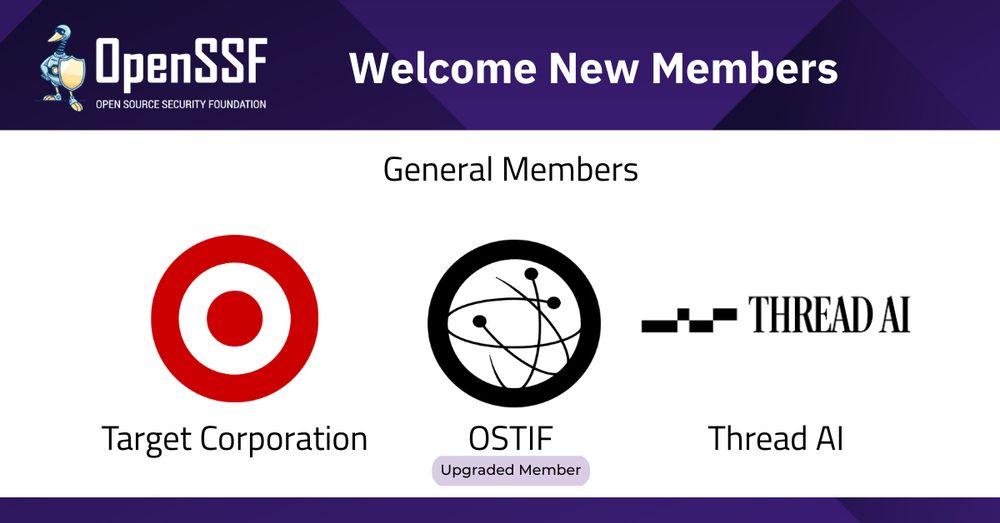 OpenSSF
OPEN SOURCE SECURITY FOUNDATION

Welcome New Members

General Members

Target Corporation

OSTIF
Upgraded Member

THREAD AI
Thread AI